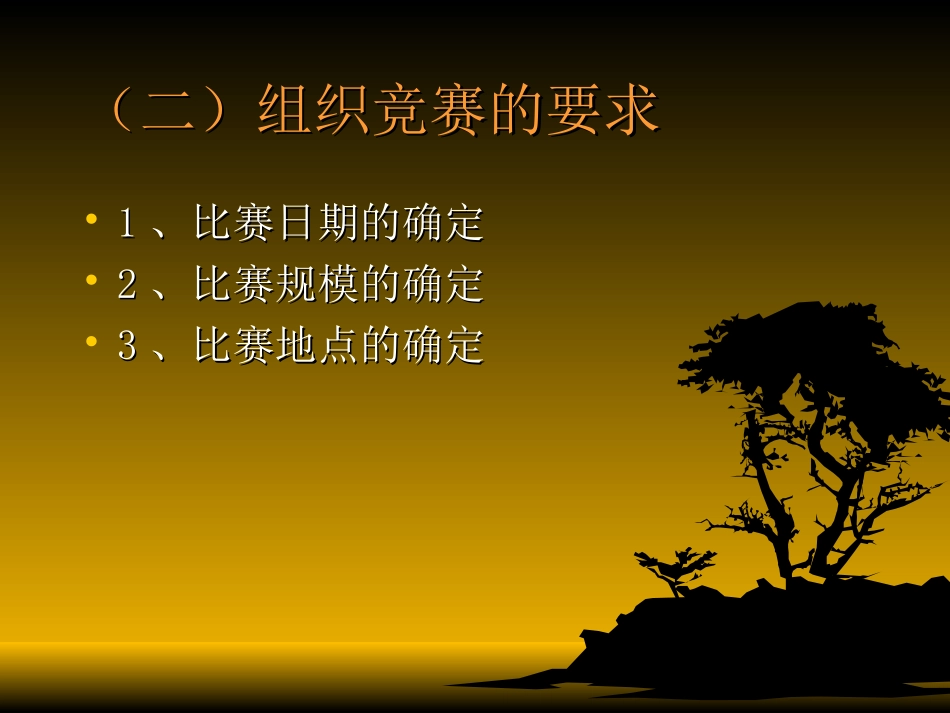 （二）组织竞赛的要求

• 1、比赛日期的确定
• 2、比赛规模的确定
• 3、比赛地点的确定